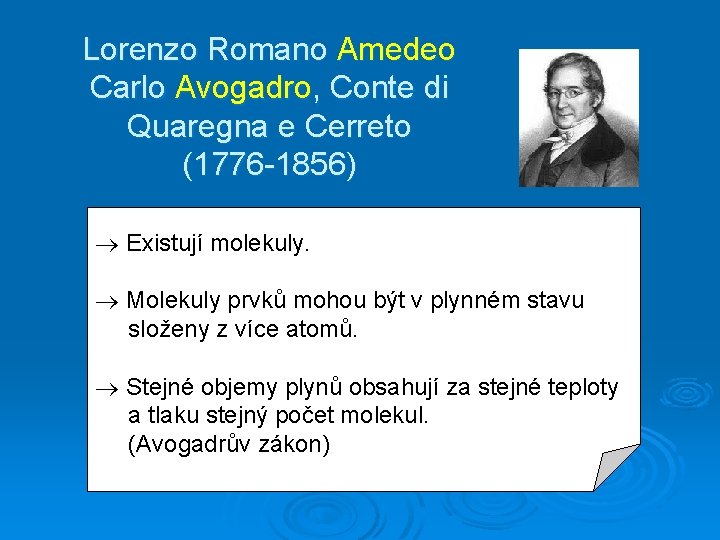 Lorenzo Romano Amedeo Carlo Avogadro, Conte di Quaregna e Cerreto (1776-1856)

→ Existují molekuly.

→ Molekuly prvků mohou být v plynném stavu složeny z více atomů.

→ Stejné objemy plynů obsahují za stejné teploty a tlaku stejný počet molekul. (Avogadrův zákon)